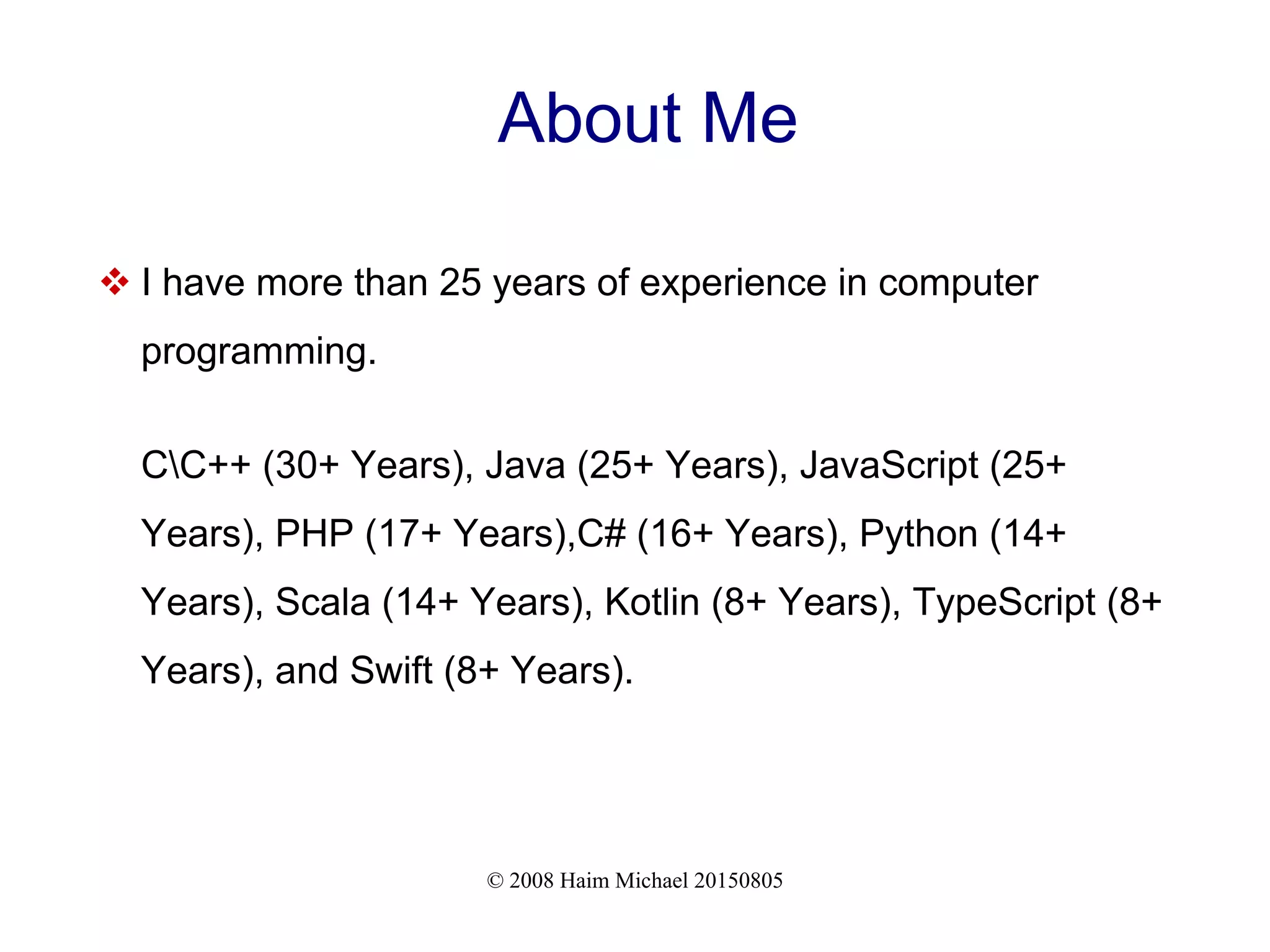 About Me

❖ I have more than 25 years of experience in computer programming.

C\C++ (30+ Years), Java (25+ Years), JavaScript (25+ Years), PHP (17+ Years),C# (16+ Years), Python (14+ Years), Scala (14+ Years), Kotlin (8+ Years), TypeScript (8+ Years), and Swift (8+ Years).

© 2008 Haim Michael 20150805